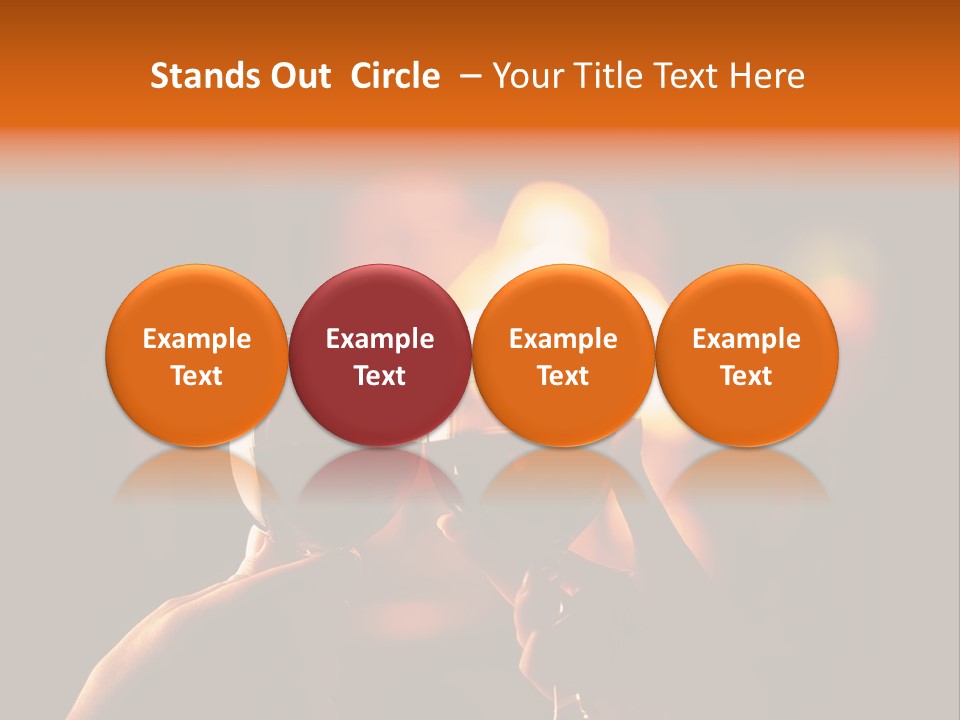 Stands Out Circle – Your Title Text Here

Example Text

Example Text

Example Text

Example Text